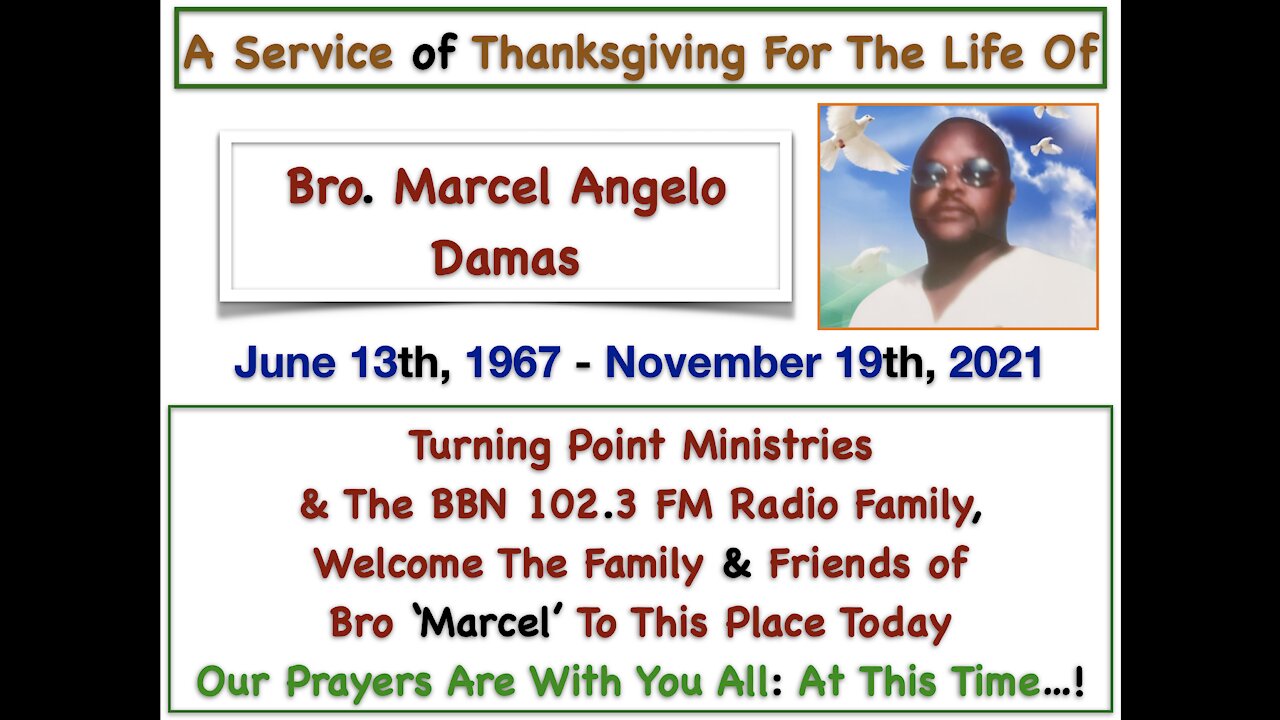 A Service of Thanksgiving For The Life Of

Bro. Marcel Angelo Damas

June 13th, 1967 - November 19th, 2021

Turning Point Ministries
& The BBN 102.3 FM Radio Family,
Welcome The Family & Friends of
Bro 'Marcel' To This Place Today
Our Prayers Are With You All: At This Time…!